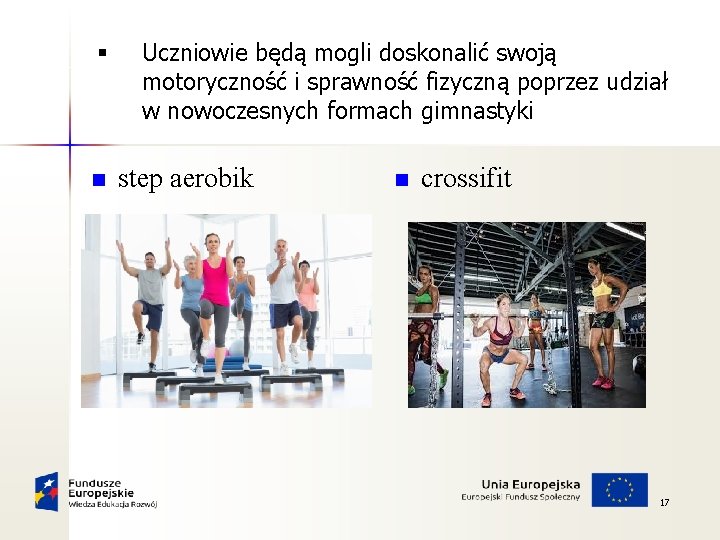 ▪ Uczniowie będą mogli doskonalić swoją motoryczność i sprawność fizyczną poprzez udział w nowoczesnych formach gimnastyki

■ step aerobik

■ crossifit

Fundusze Europejskie
Wiedza Edukacja Rozwój

Unia Europejska
Europejski Fundusz Społeczny

17